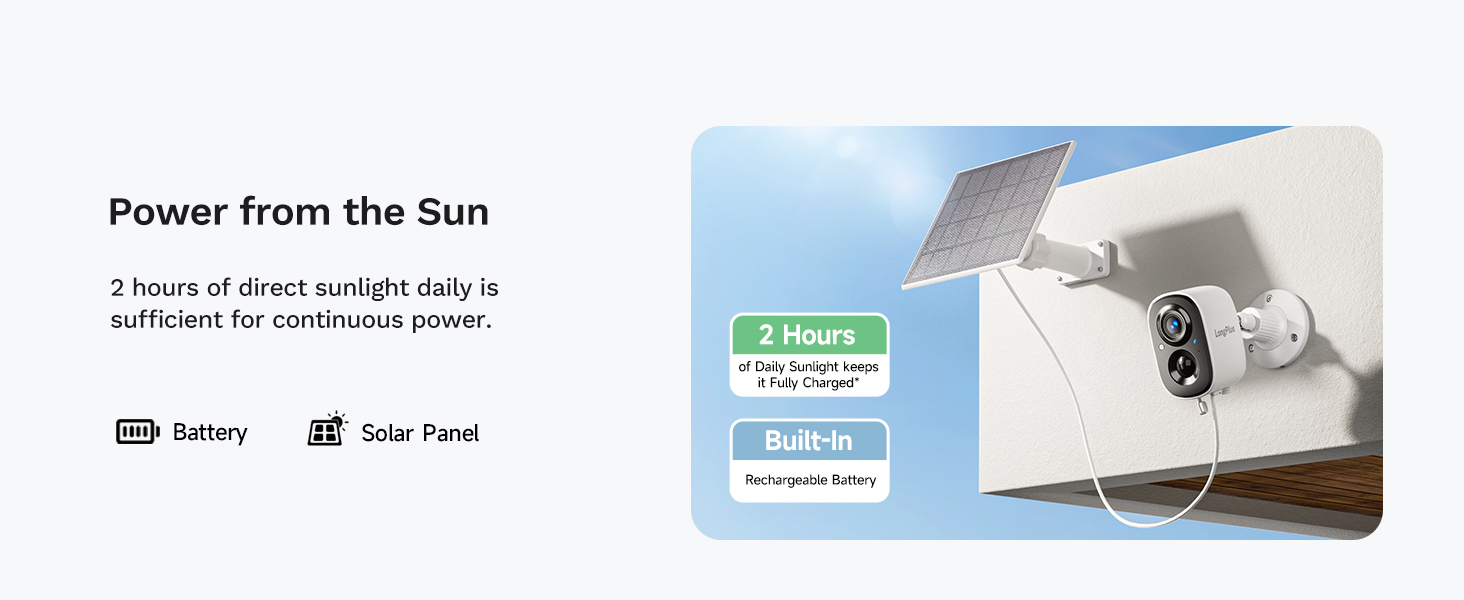 Power from the Sun

2 hours of direct sunlight daily is sufficient for continuous power.

Battery

Solar Panel

2 Hours

of Daily Sunlight keeps it Fully Charged*

Built-In

Rechargeable Battery

LongPlus